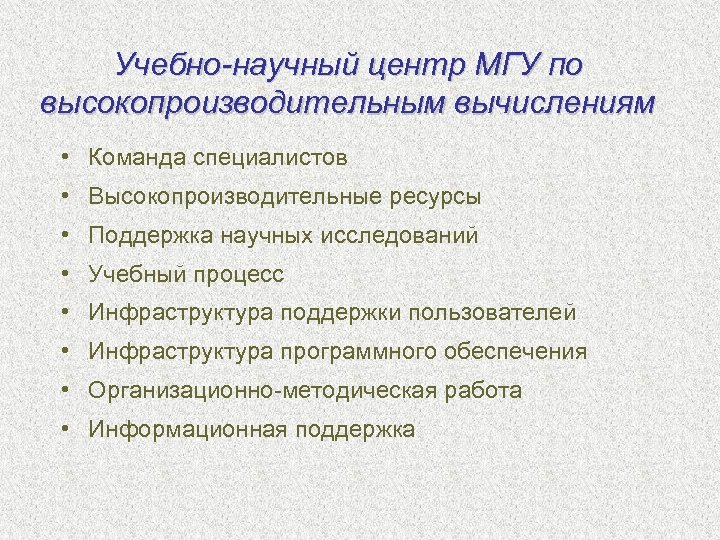 Учебно-научный центр МГУ по высокопроизводительным вычислениям

• Команда специалистов
• Высокопроизводительные ресурсы
• Поддержка научных исследований
• Учебный процесс
• Инфраструктура поддержки пользователей
• Инфраструктура программного обеспечения
• Организационно-методическая работа
• Информационная поддержка